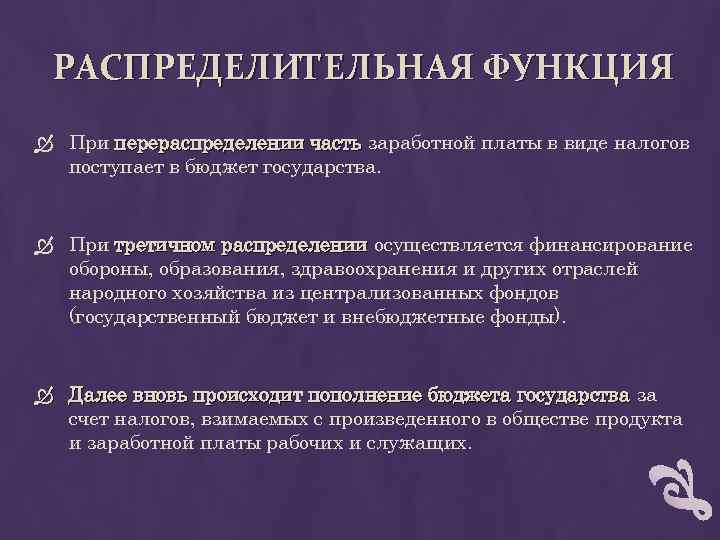 РАСПРЕДЕЛИТЕЛЬНАЯ ФУНКЦИЯ

При перераспределении часть заработной платы в виде налогов поступает в бюджет государства.

При третичном распределении осуществляется финансирование обороны, образования, здравоохранения и других отраслей народного хозяйства из централизованных фондов (государственный бюджет и внебюджетные фонды).

Далее вновь происходит пополнение бюджета государства за счет налогов, взимаемых с произведенного в обществе продукта и заработной платы рабочих и служащих.